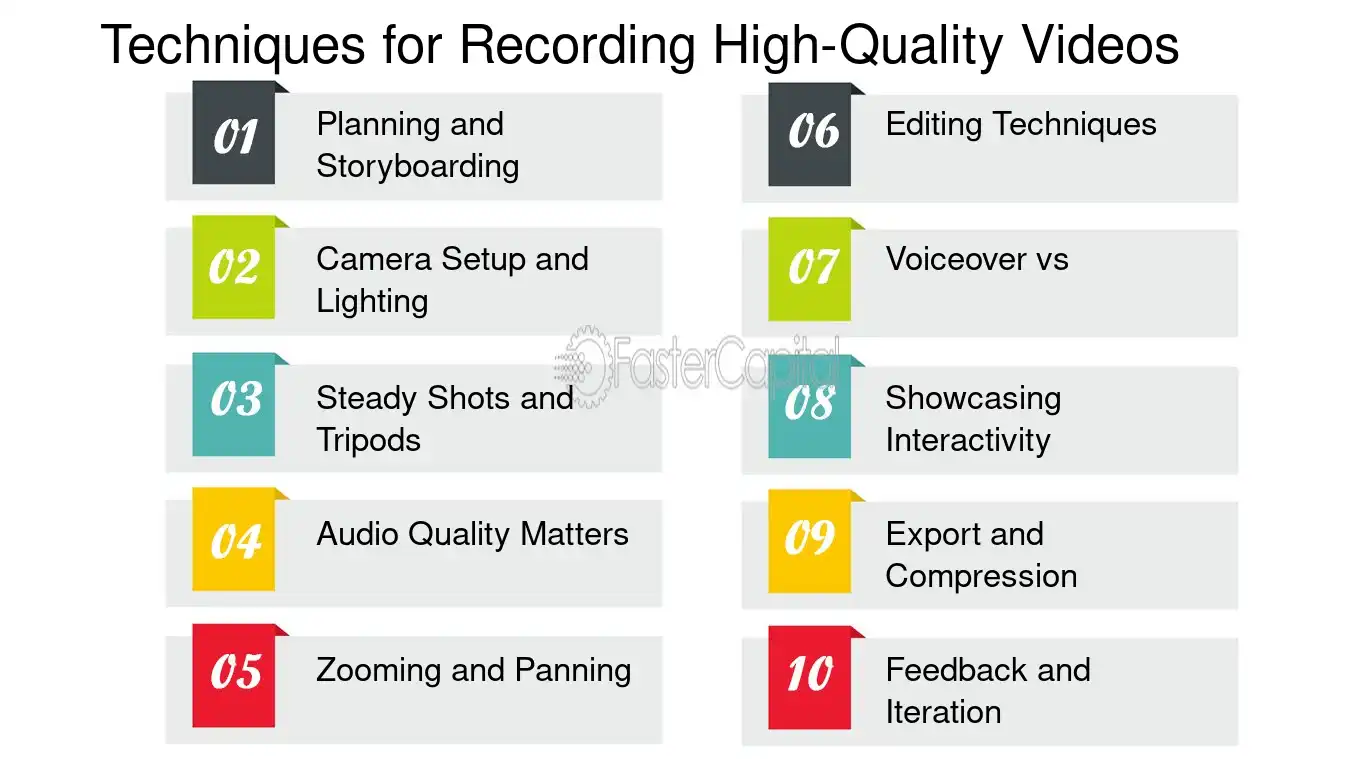 Techniques for Recording High-Quality Videos

01 Planning and Storyboarding

02 Camera Setup and Lighting

03 Steady Shots and Tripods

04 Audio Quality Matters

05 Zooming and Panning

06 Editing Techniques

07 Voiceover vs

08 Showcasing Interactivity

09 Export and Compression

10 Feedback and Iteration

FasterCapital